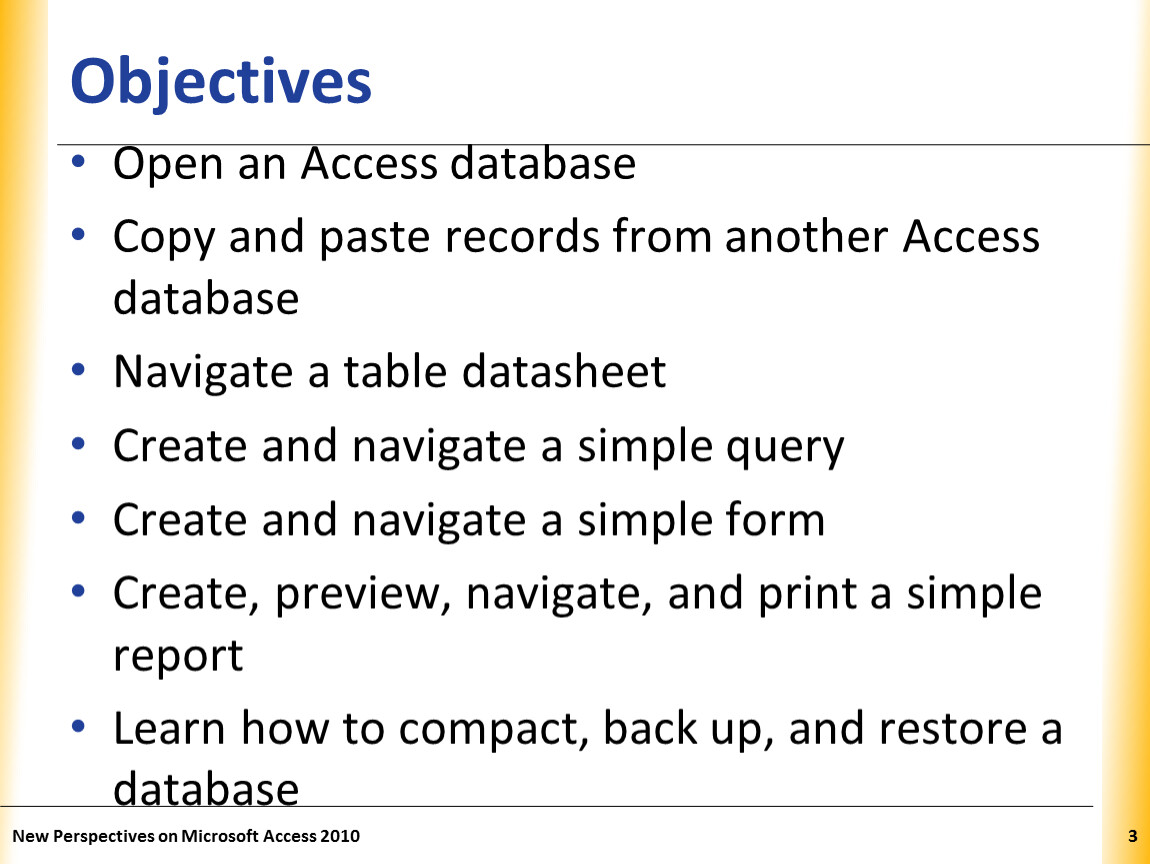 Objectives

• Open an Access database
• Copy and paste records from another Access database
• Navigate a table datasheet
• Create and navigate a simple query
• Create and navigate a simple form
• Create, preview, navigate, and print a simple report
• Learn how to compact, back up, and restore a database

New Perspectives on Microsoft Access 2010

3